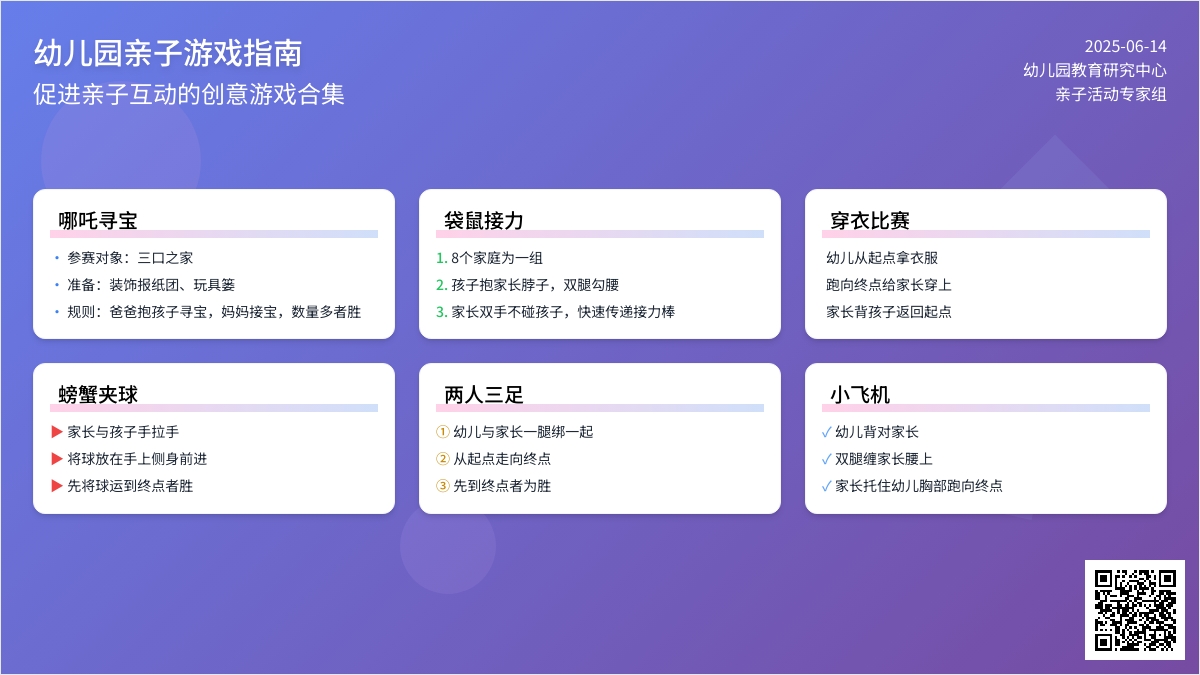 幼儿园亲子游戏指南
促进亲子互动的创意游戏合集

2025-06-14
幼儿园教育研究中心
亲子活动专家组

哪吒寻宝
• 参赛对象：三口之家
• 准备：装饰报纸团、玩具篓
• 规则：爸爸抱孩子寻宝，妈妈接宝，数量多者胜

袋鼠接力
1. 8个家庭为一组
2. 孩子抱家长脖子，双腿勾腰
3. 家长双手不碰孩子，快速传递接力棒

穿衣比赛
幼儿从起点拿衣服
跑向终点给家长穿上
家长背孩子返回起点

螃蟹夹球
▶ 家长与孩子手拉手
▶ 将球放在手上侧身前进
▶ 先将球运到终点者胜

两人三足
① 幼儿与家长一腿绑一起
② 从起点走向终点
③ 先到终点者为胜

小飞机
✓ 幼儿背对家长
✓ 双腿缠家长腰上
✓ 家长托住幼儿胸部跑向终点